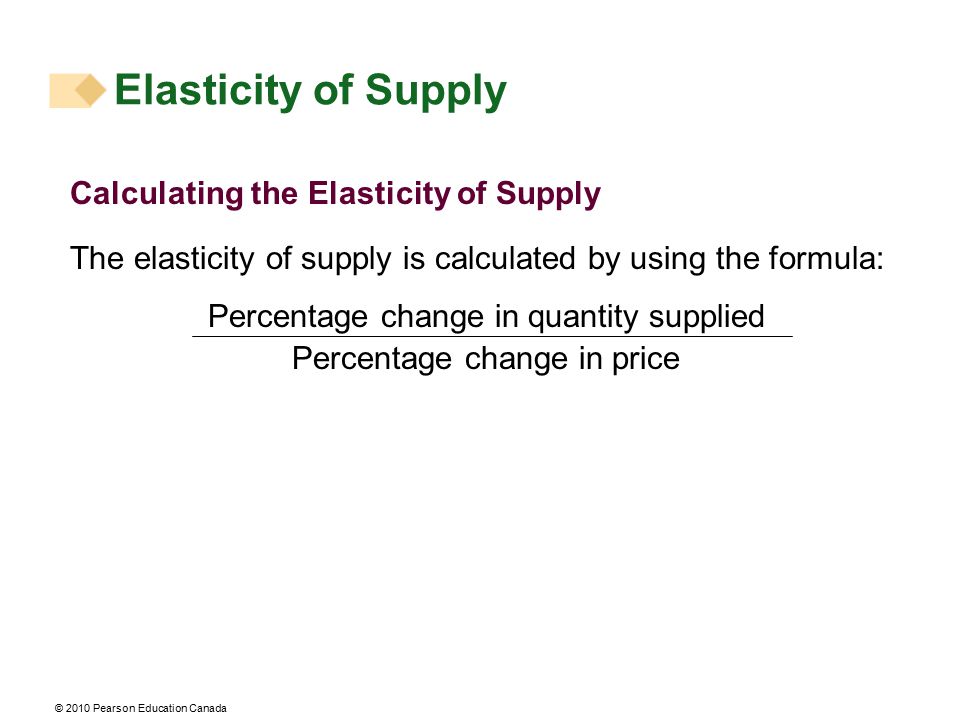 Elasticity of Supply

Calculating the Elasticity of Supply

The elasticity of supply is calculated by using the formula:

$\frac{\text{Percentage change in quantity supplied}}{\text{Percentage change in price}}$

© 2010 Pearson Education Canada